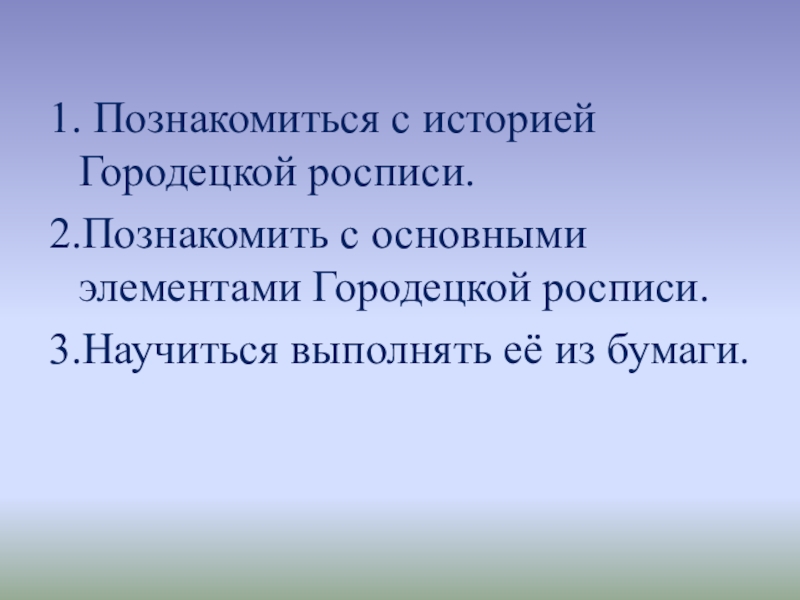 1. Познакомиться с историей Городецкой росписи.

2.Познакомить с основными элементами Городецкой росписи.

3.Научиться выполнять её из бумаги.